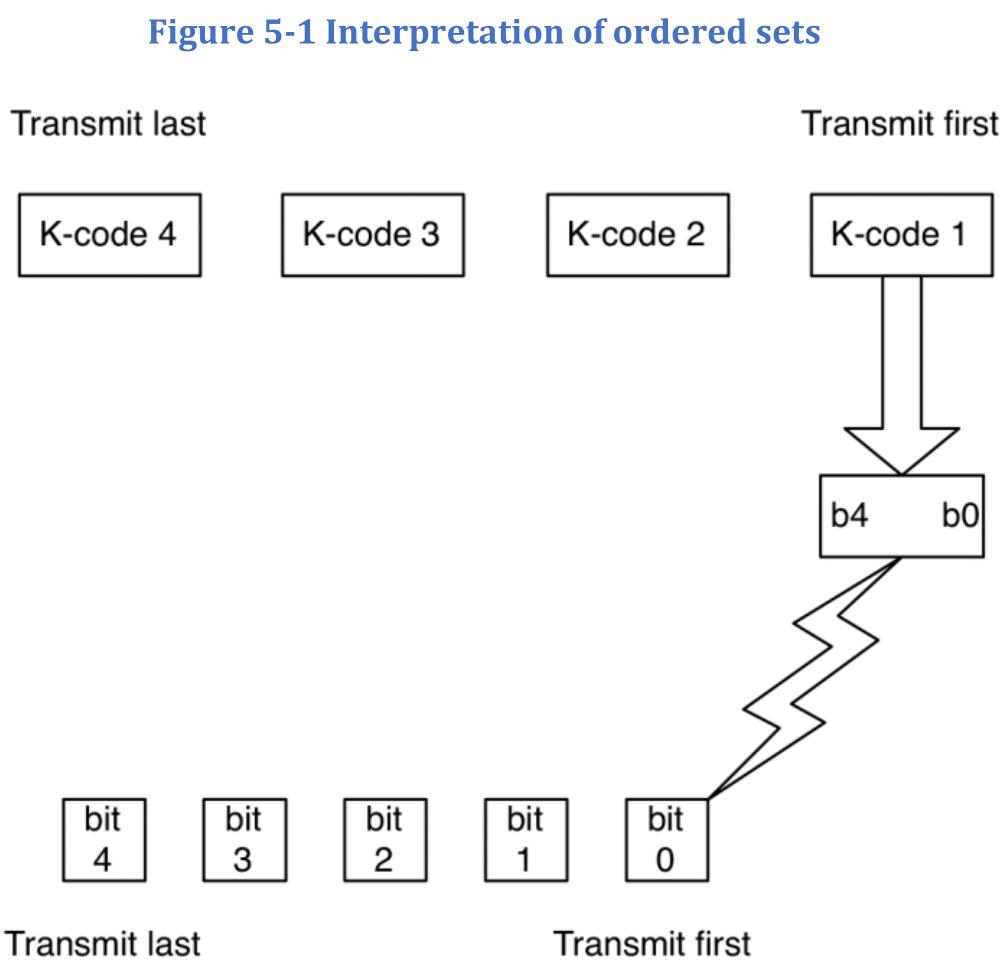 Figure 5-1 Interpretation of ordered sets

Transmit last

Transmit first

K-code 4

K-code 3

K-code 2

K-code 1

b4 b0

bit 4

bit 3

bit 2

bit 1

bit 0

Transmit last

Transmit first